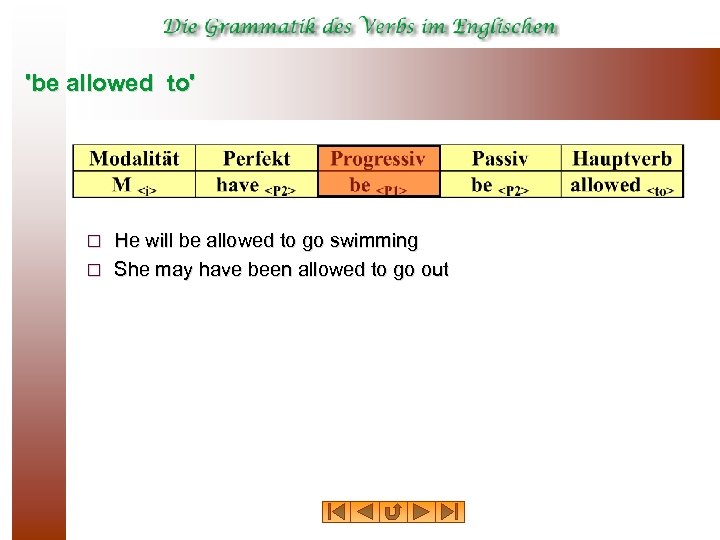 Die Grammatik des Verbs im Englischen

'be allowed to'

| Modalität | Perfekt | Progressiv | Passiv | Hauptverb |
|---|---|---|---|---|
| M <i> | have <P2> | be <P1> | be <P2> | allowed <to> |

☐ He will be allowed to go swimming
☐ She may have been allowed to go out